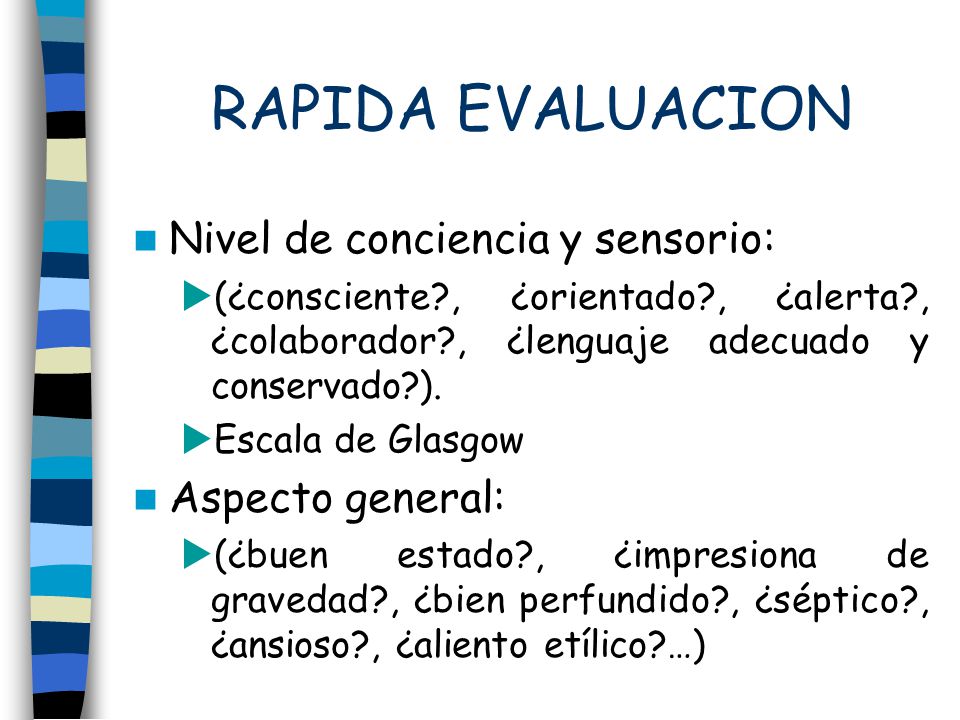 RAPIDA EVALUACION

Nivel de conciencia y sensorio:

(¿consciente?, ¿orientado?, ¿alerta?, ¿colaborador?, ¿lenguaje adecuado y conservado?).

Escala de Glasgow

Aspecto general:

(¿buen estado?, ¿impresiona de gravedad?, ¿bien perfundido?, ¿séptico?, ¿ansioso?, ¿aliento etílico?…)